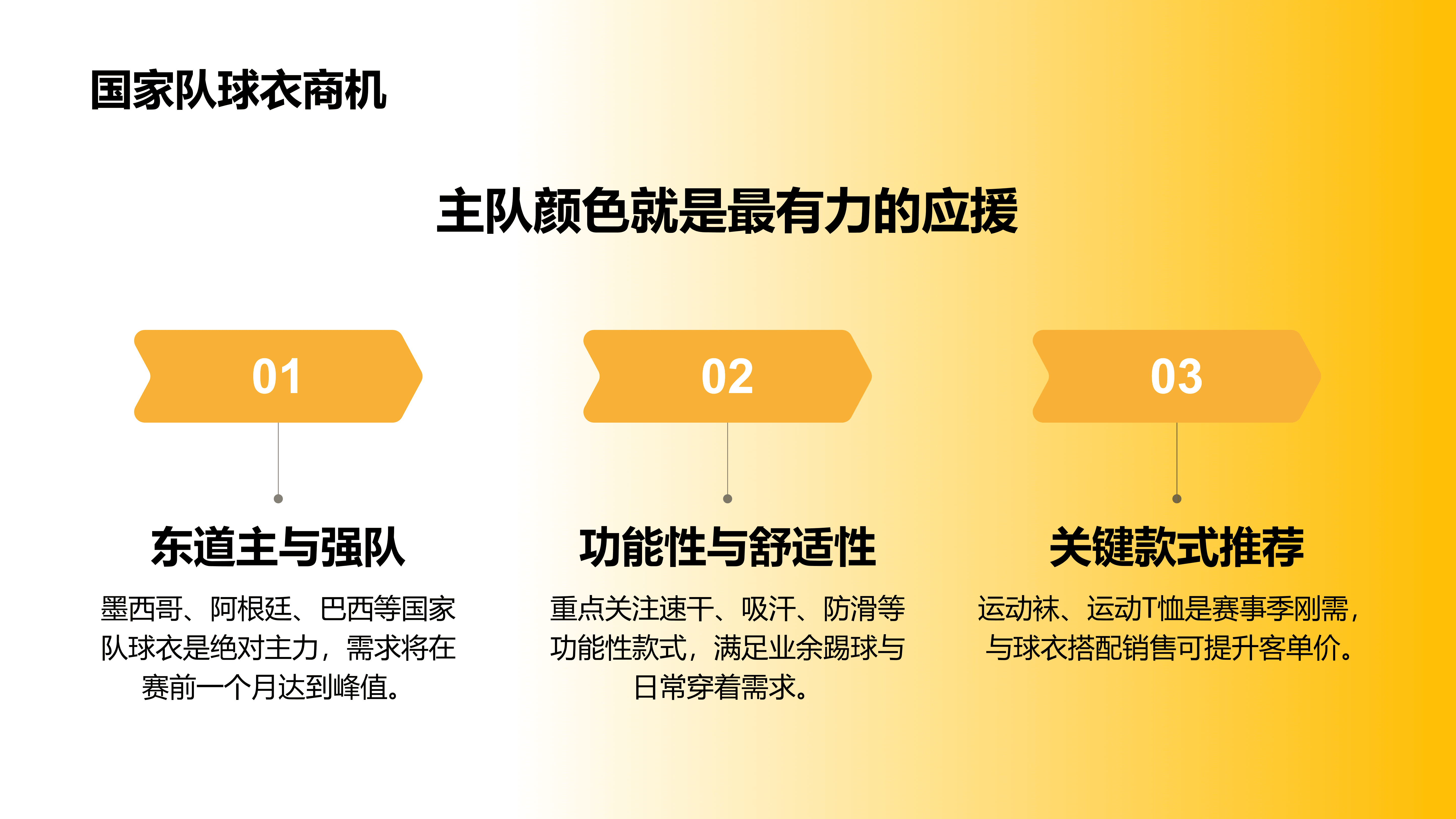 国家队球衣商机

主队颜色就是最有力的应援

01

东道主与强队

墨西哥、阿根廷、巴西等国家队球衣是绝对主力，需求将在赛前一个月达到峰值。

02

功能性与舒适性

重点关注速干、吸汗、防滑等功能性款式，满足业余踢球与日常穿着需求。

03

关键款式推荐

运动袜、运动T恤是赛事季刚需，与球衣搭配销售可提升客单价。